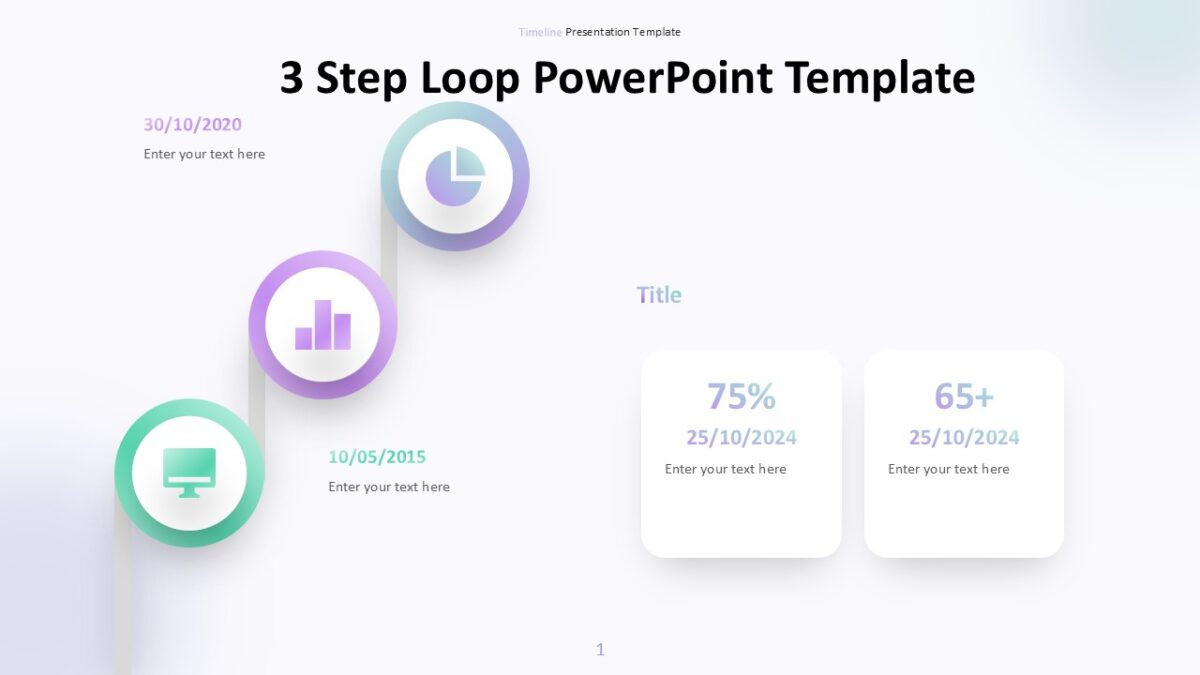 Timeline Presentation Template

3 Step Loop PowerPoint Template

30/10/2020

Enter your text here

10/05/2015

Enter your text here

Title

75%

25/10/2024

Enter your text here

65+

25/10/2024

Enter your text here

1